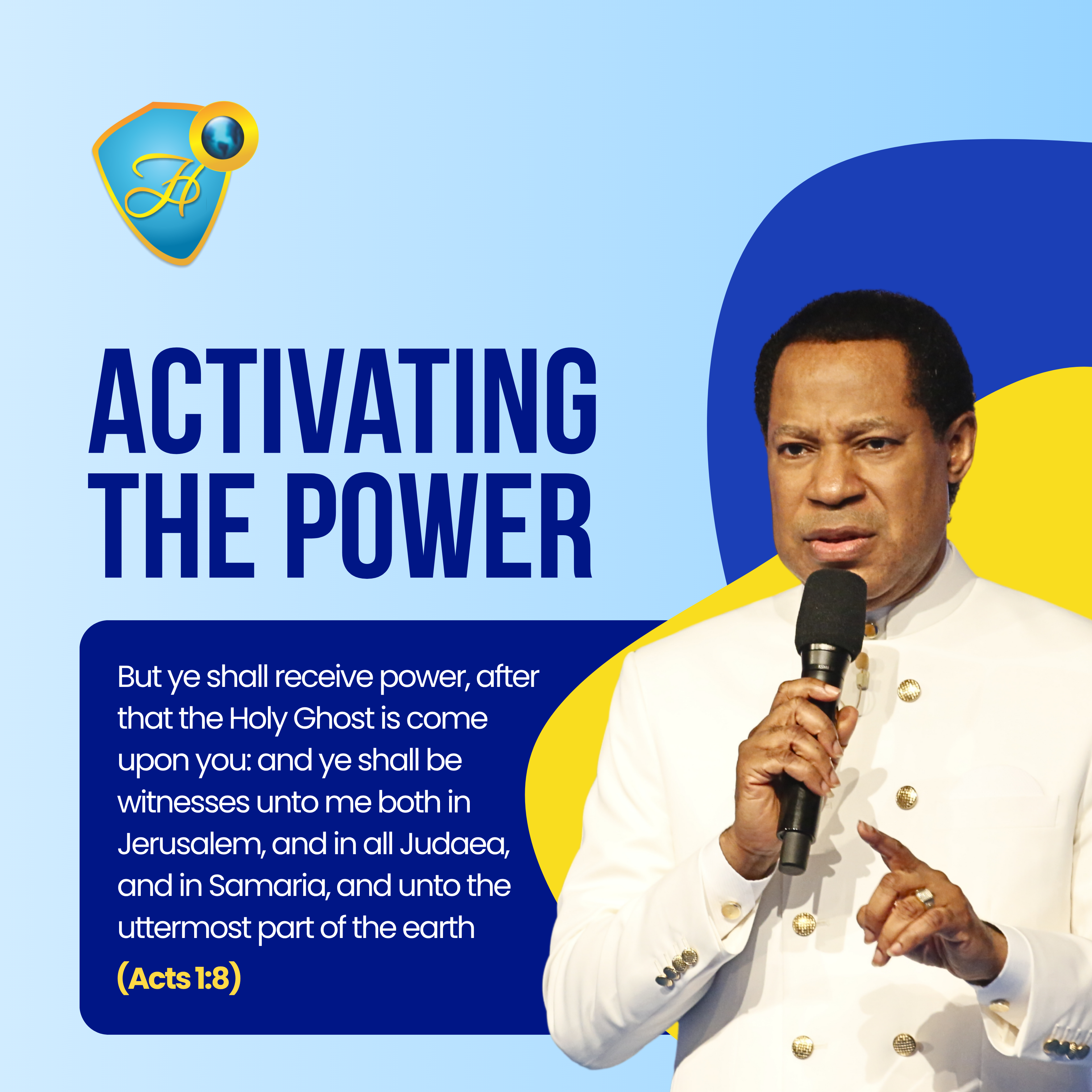 ACTIVATING THE POWER

But ye shall receive power, after that the Holy Ghost is come upon you: and ye shall be witnesses unto me both in Jerusalem, and in all Judaea, and in Samaria, and unto the uttermost part of the earth

(Acts 1:8)